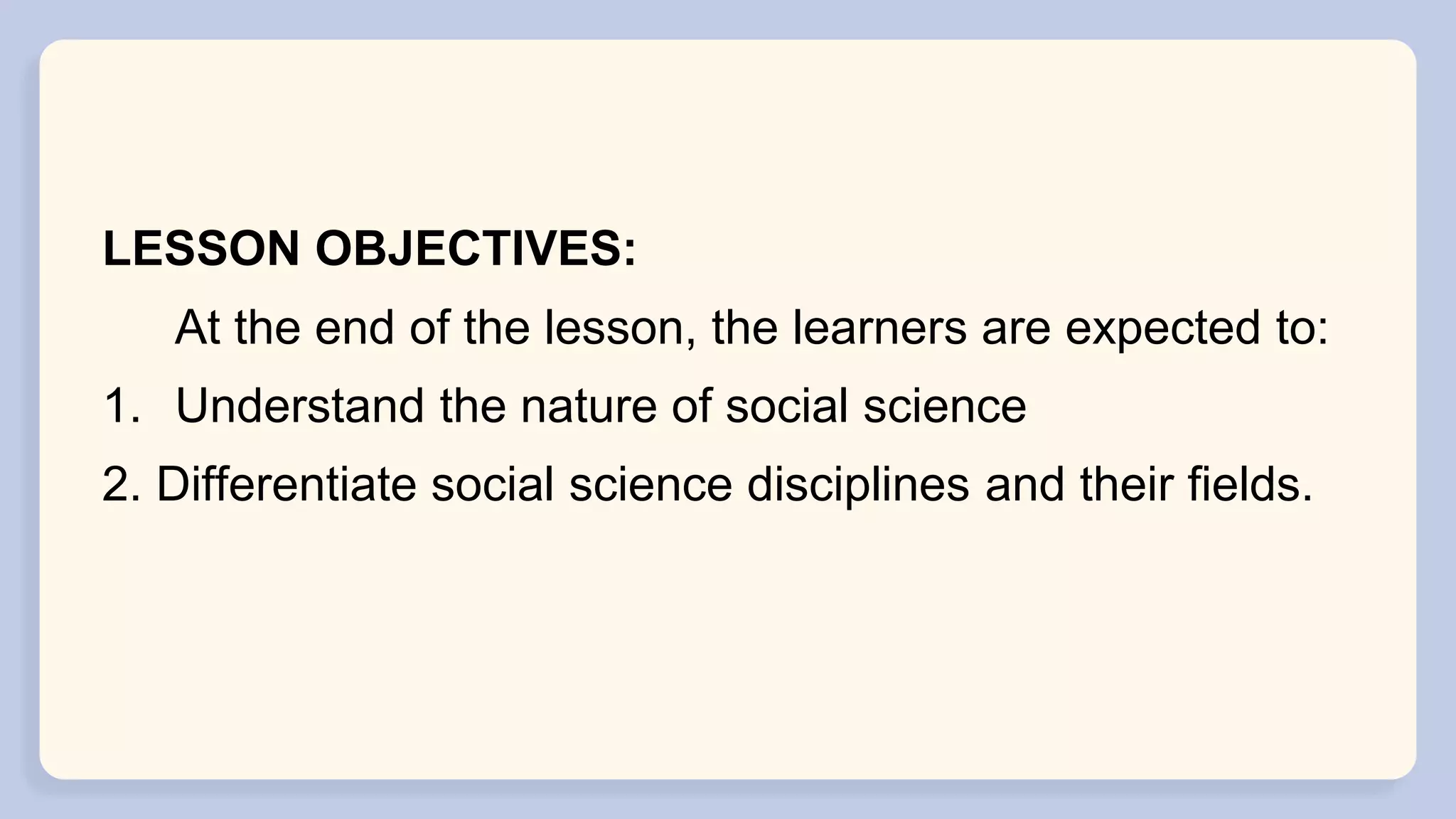 LESSON OBJECTIVES:

At the end of the lesson, the learners are expected to:

1. Understand the nature of social science

2. Differentiate social science disciplines and their fields.